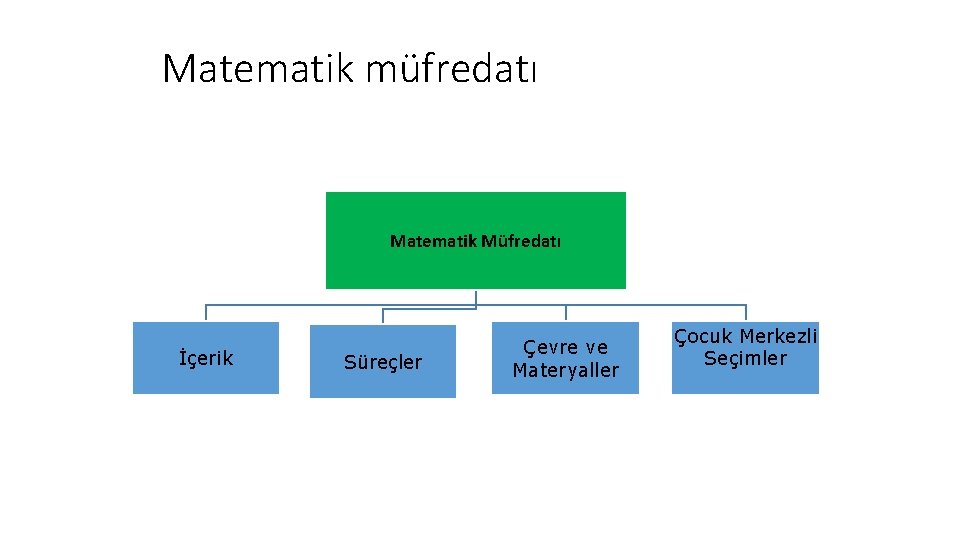 Matematik müfredatı

Matematik Müfredatı

İçerik

Süreçler

Çevre ve Materyaller

Çocuk Merkezli Seçimler